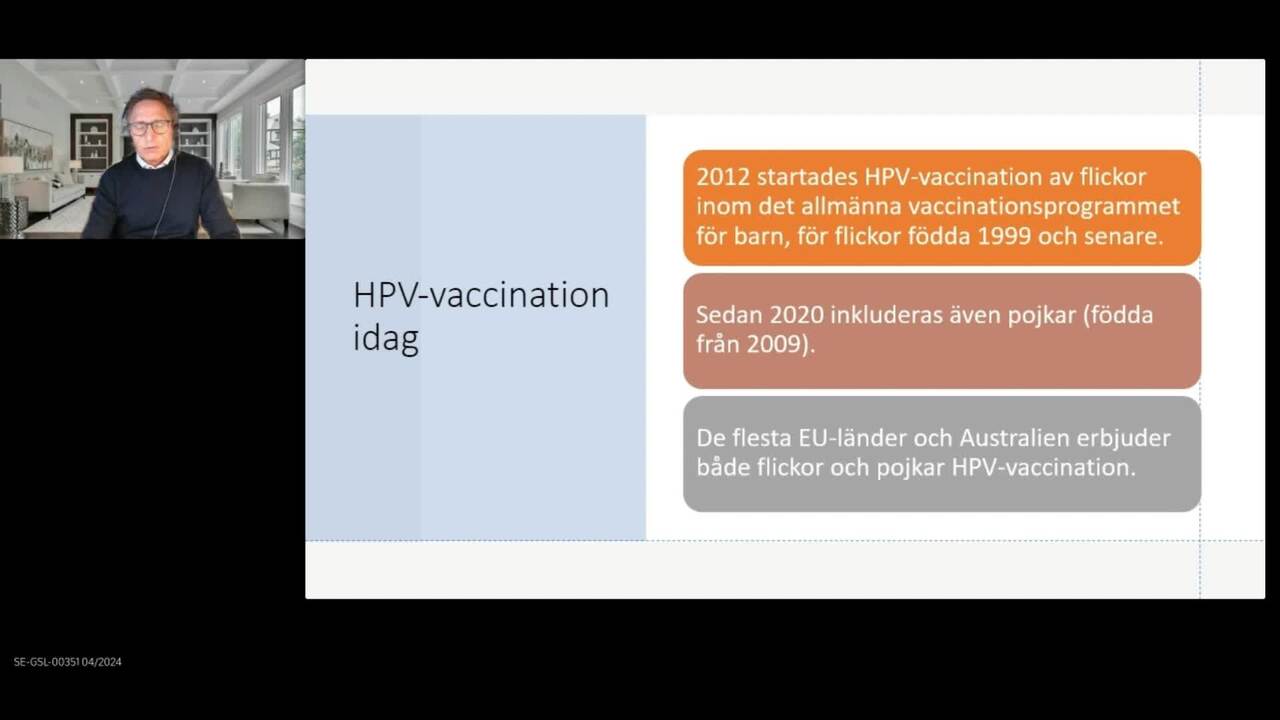 HPV-vaccination idag

2012 startades HPV-vaccination av flickor inom det allmänna vaccinationsprogrammet för barn, för flickor födda 1999 och senare.

Sedan 2020 inkluderas även pojkar (födda från 2009).

De flesta EU-länder och Australien erbjuder både flickor och pojkar HPV-vaccination.

SE-GSL-00351 04/2024